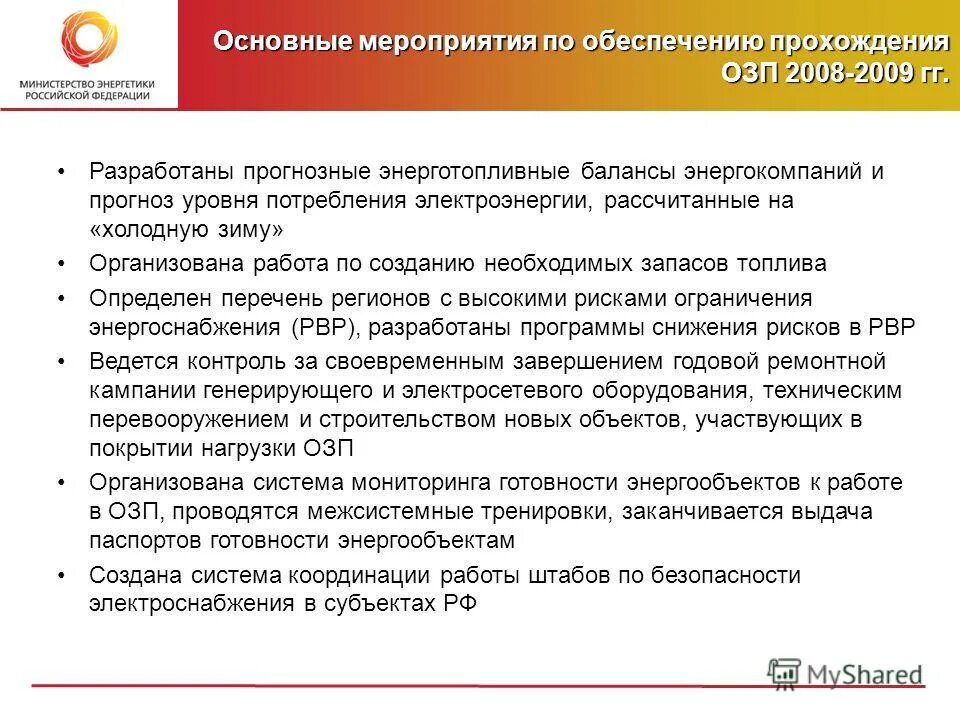 МИНИСТЕРСТВО ЭНЕРГЕТИКИ РОССИЙСКОЙ ФЕДЕРАЦИИ

Основные мероприятия по обеспечению прохождения ОЗП 2008-2009 гг.

• Разработаны прогнозные энерготопливные балансы энергокомпаний и прогноз уровня потребления электроэнергии, рассчитанные на «холодную зиму»

• Организована работа по созданию необходимых запасов топлива

• Определен перечень регионов с высокими рисками ограничения энергоснабжения (РВР), разработаны программы снижения рисков в РВР

• Ведется контроль за своевременным завершением годовой ремонтной кампании генерирующего и электросетевого оборудования, техническим перевооружением и строительством новых объектов, участвующих в покрытии нагрузки ОЗП

• Организована система мониторинга готовности энергообъектов к работе в ОЗП, проводятся межсистемные тренировки, заканчивается выдача паспортов готовности энергообъектам

• Создана система координации работы штабов по безопасности электроснабжения в субъектах РФ

MyShared